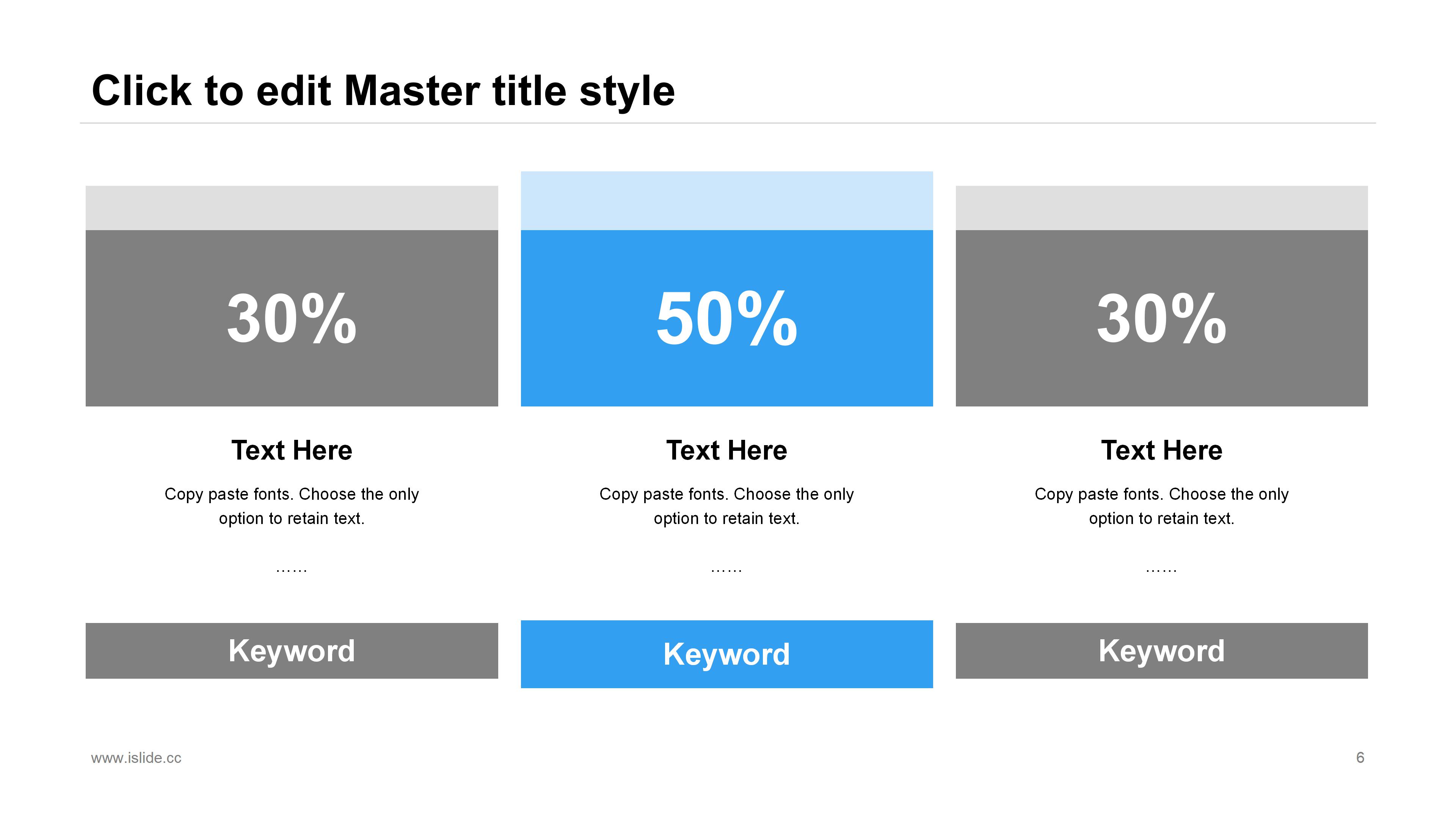 Click to edit Master title style

30%

Text Here

Copy paste fonts. Choose the only option to retain text.

……

Keyword

50%

Text Here

Copy paste fonts. Choose the only option to retain text.

……

Keyword

30%

Text Here

Copy paste fonts. Choose the only option to retain text.

……

Keyword

www.islide.cc

6